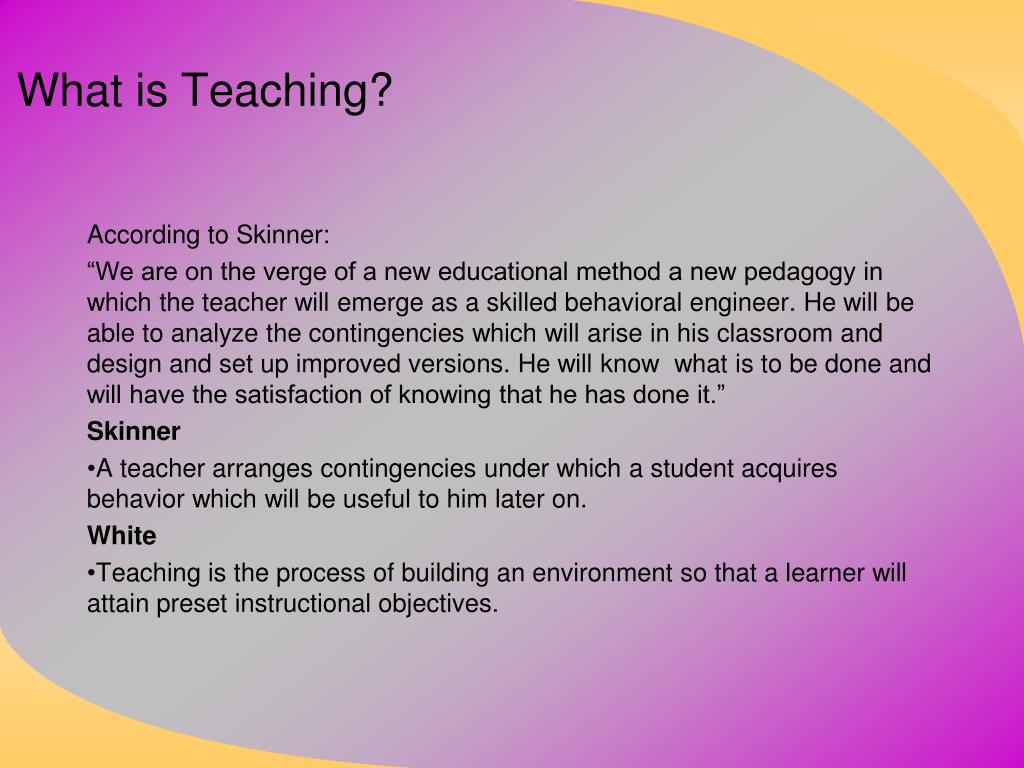 What is Teaching?

According to Skinner:

“We are on the verge of a new educational method a new pedagogy in which the teacher will emerge as a skilled behavioral engineer. He will be able to analyze the contingencies which will arise in his classroom and design and set up improved versions. He will know  what is to be done and will have the satisfaction of knowing that he has done it.”

Skinner

•A teacher arranges contingencies under which a student acquires behavior which will be useful to him later on.

White

•Teaching is the process of building an environment so that a learner will attain preset instructional objectives.